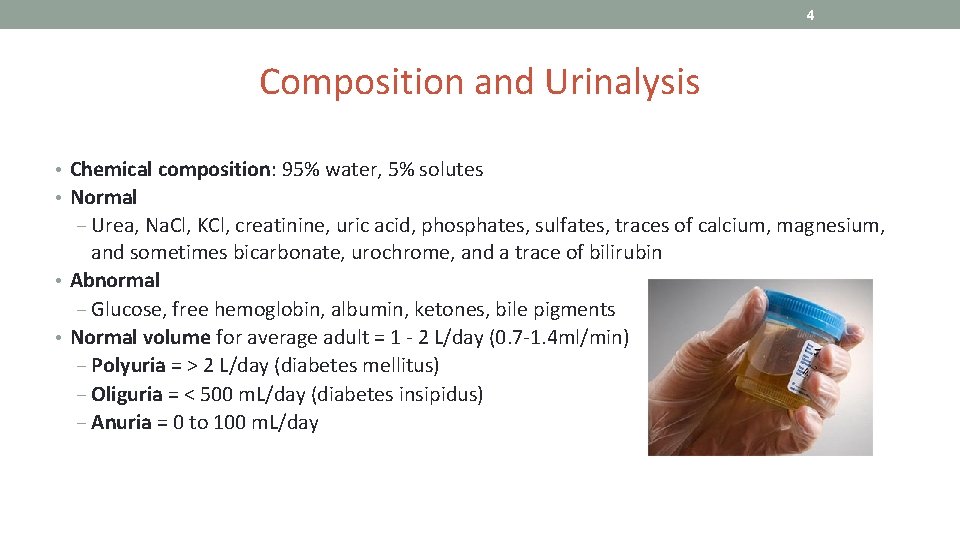 4

Composition and Urinalysis

• Chemical composition: 95% water, 5% solutes
• Normal
 – Urea, NaCl, KCl, creatinine, uric acid, phosphates, sulfates, traces of calcium, magnesium, and sometimes bicarbonate, urochrome, and a trace of bilirubin
• Abnormal
 – Glucose, free hemoglobin, albumin, ketones, bile pigments
• Normal volume for average adult = 1 - 2 L/day (0.7-1.4ml/min)
 – Polyuria = > 2 L/day (diabetes mellitus)
 – Oliguria = < 500 mL/day (diabetes insipidus)
 – Anuria = 0 to 100 mL/day